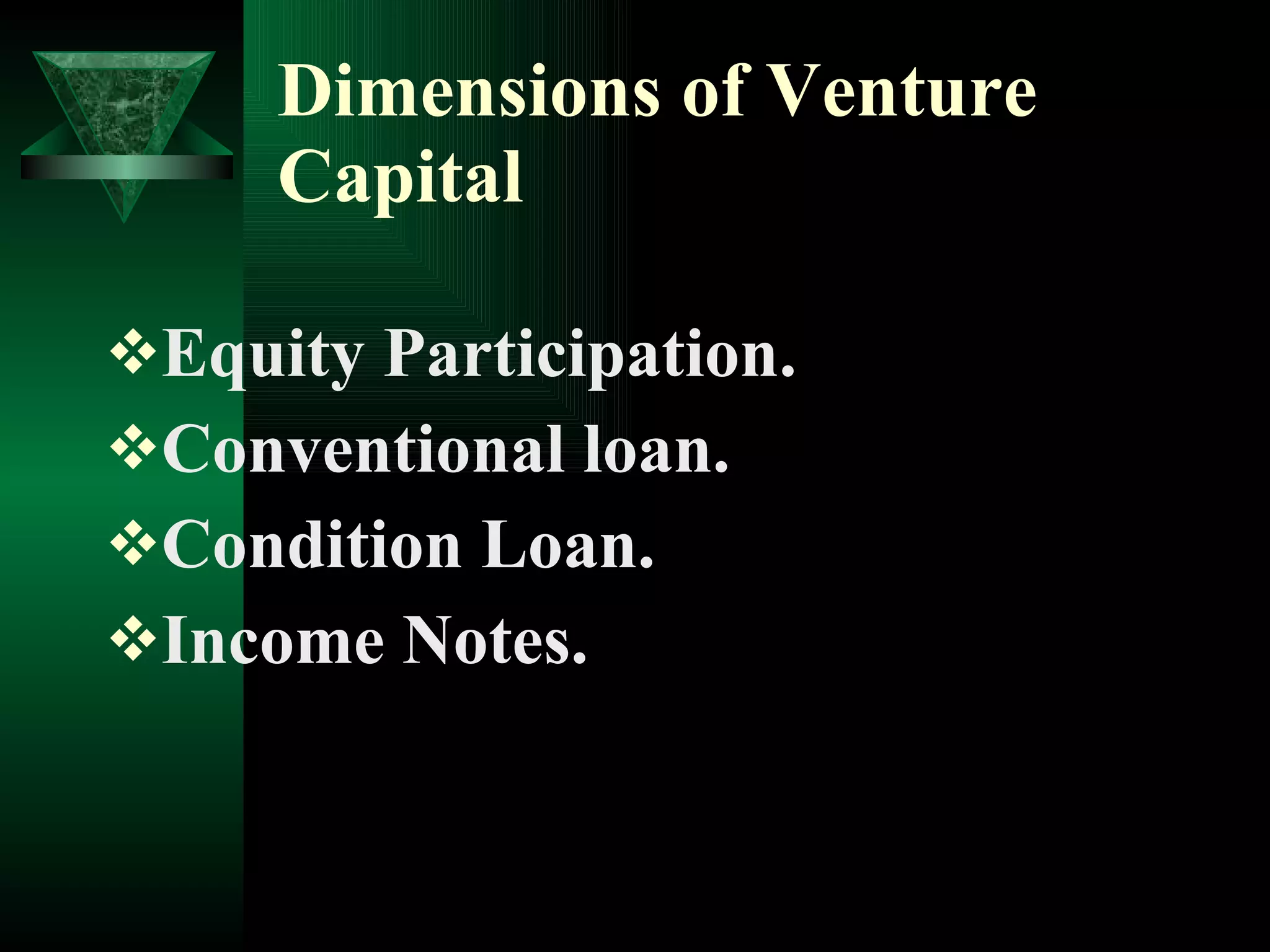 Dimensions of Venture Capital

❖Equity Participation.
❖Conventional loan.
❖Condition Loan.
❖Income Notes.